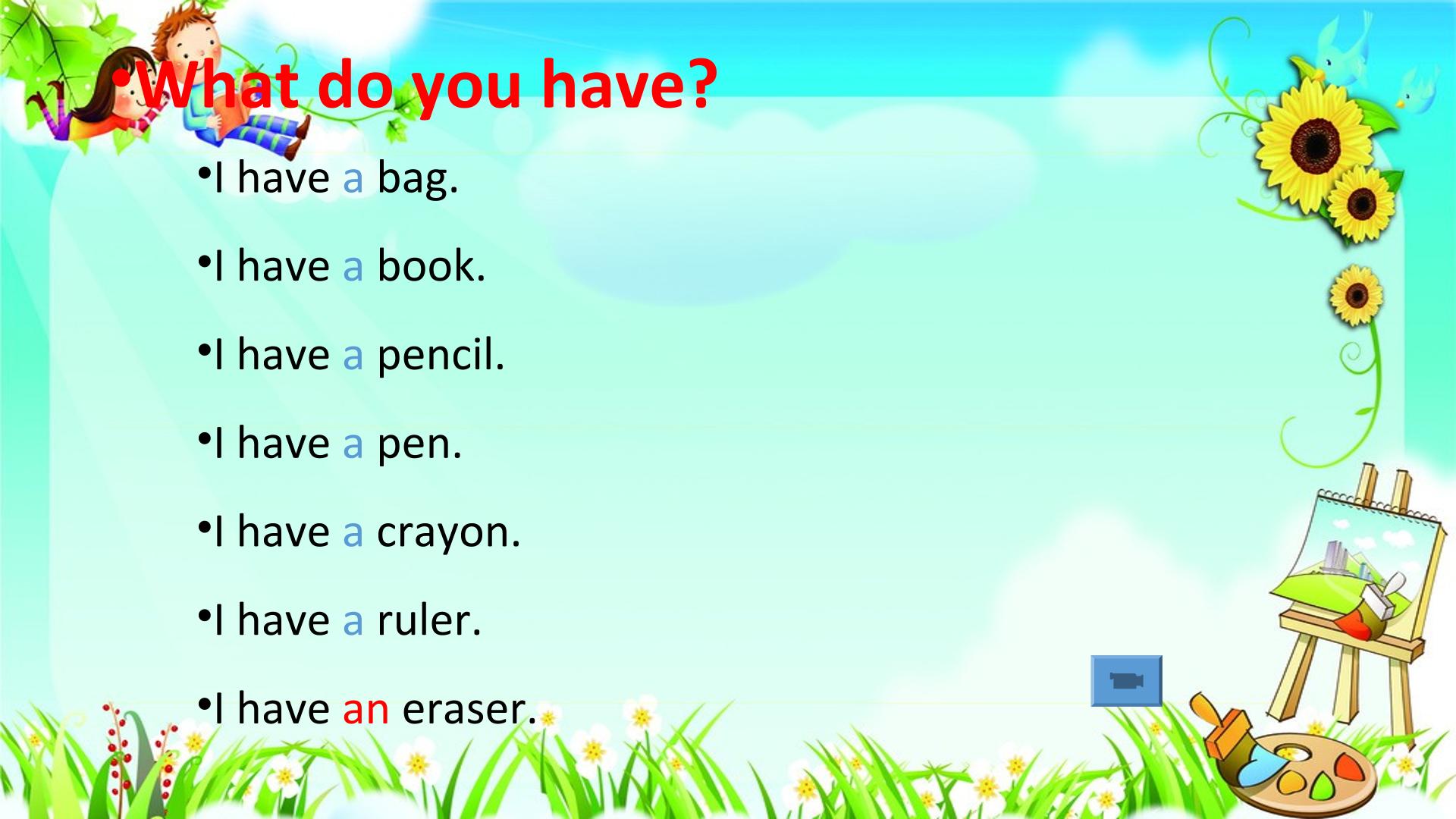 • What do you have?

• I have a bag.

• I have a book.

• I have a pencil.

• I have a pen.

• I have a crayon.

• I have a ruler.

• I have an eraser.